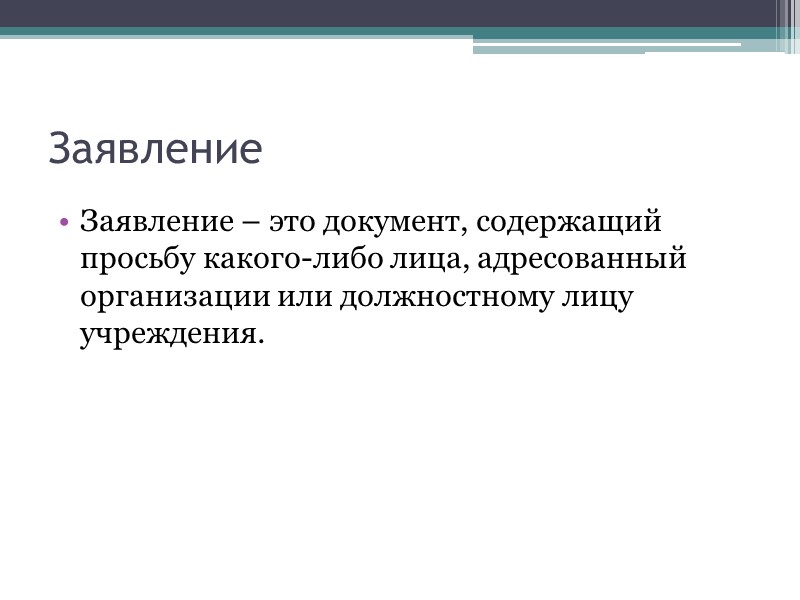 Заявление

• Заявление – это документ, содержащий просьбу какого-либо лица, адресованный организации или должностному лицу учреждения.